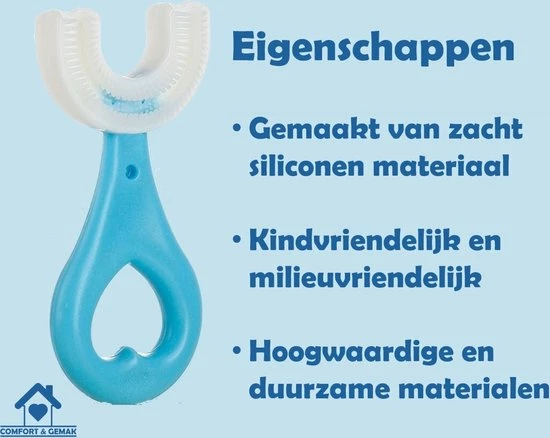 Eigenschappen

• Gemaakt van zacht siliconen materiaal

• Kindvriendelijk en milieuvriendelijk

• Hoogwaardige en duurzame materialen

COMFORT & GEMAK